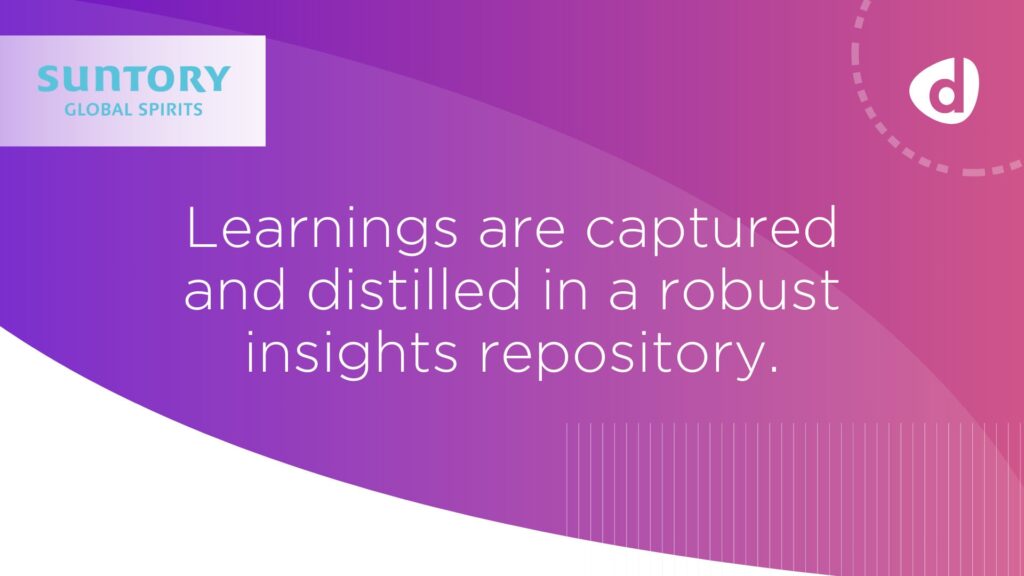 SUNTORY
GLOBAL SPIRITS

d

Learnings are captured and distilled in a robust insights repository.